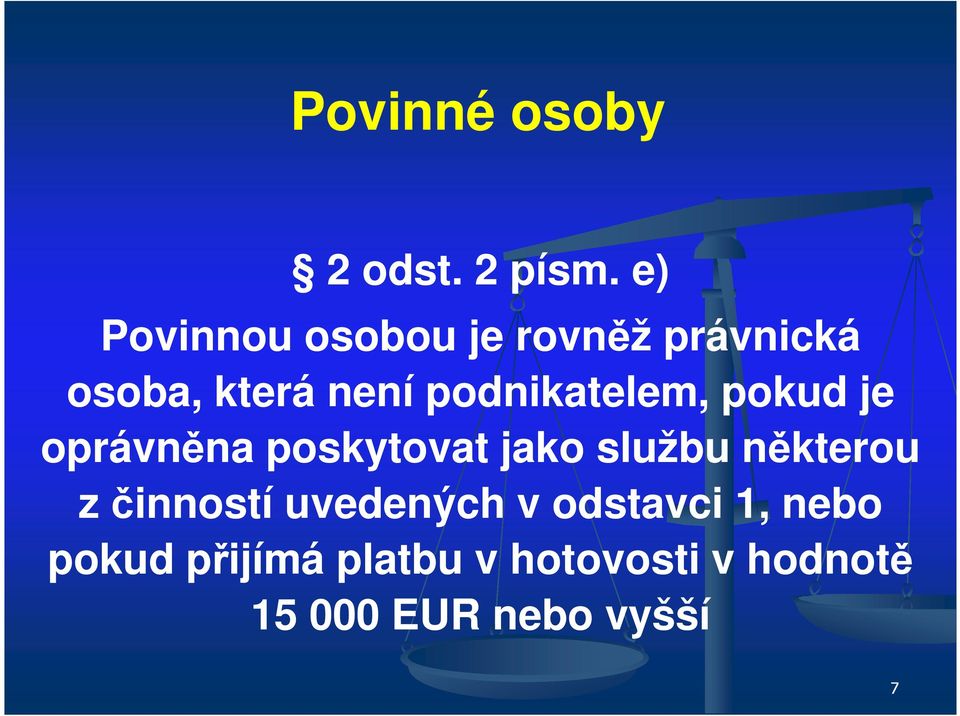 Povinné osoby

§ 2 odst. 2 písm. e)

Povinnou osobou je rovněž právnická osoba, která není podnikatelem, pokud je oprávněna poskytovat jako službu některou z činností uvedených v odstavci 1, nebo pokud přijímá platbu v hotovosti v hodnotě 15 000 EUR nebo vyšší

7